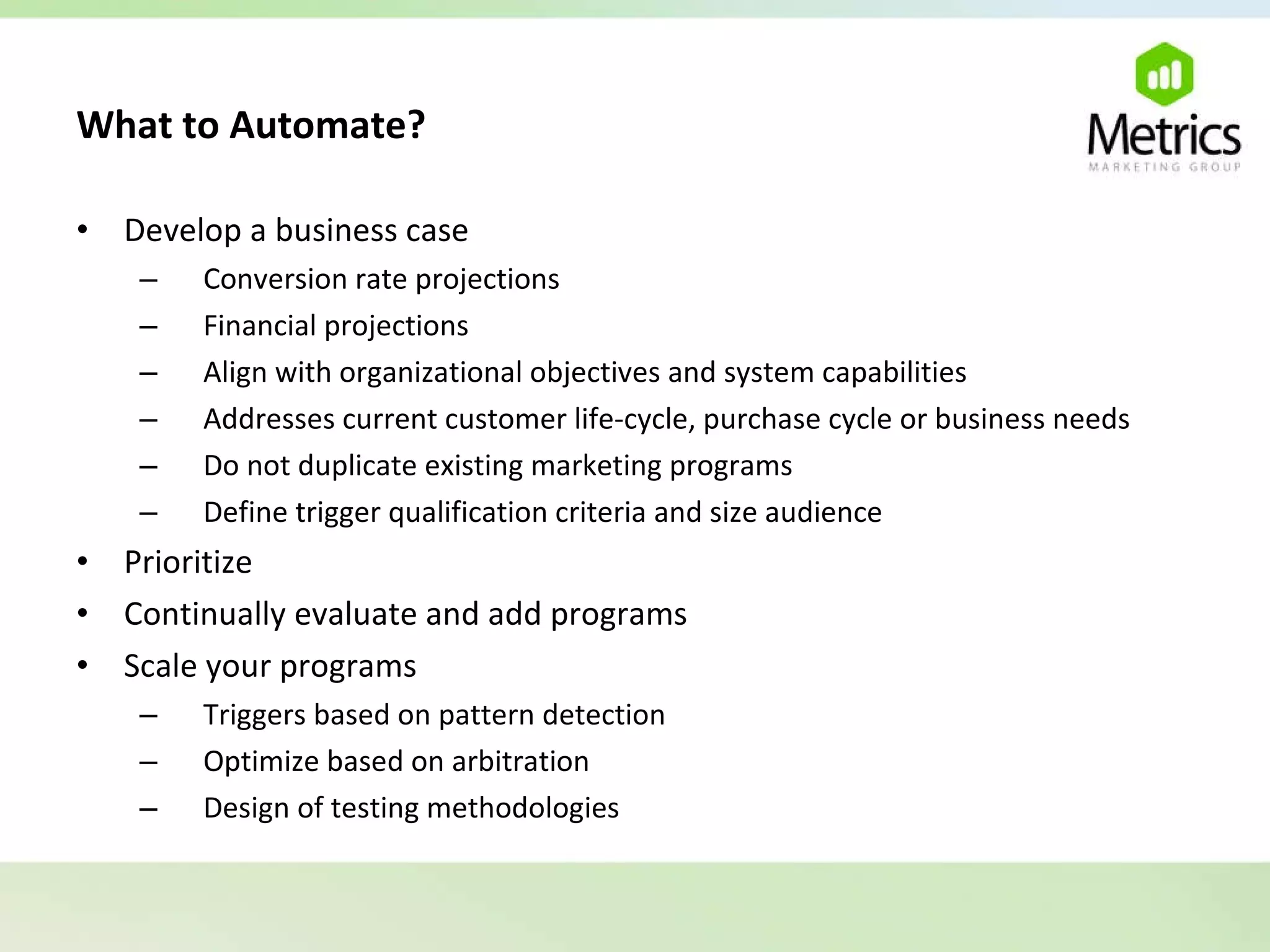 What to Automate?

Metrics
MARKETING GROUP

• Develop a business case
– Conversion rate projections
– Financial projections
– Align with organizational objectives and system capabilities
– Addresses current customer life-cycle, purchase cycle or business needs
– Do not duplicate existing marketing programs
– Define trigger qualification criteria and size audience
• Prioritize
• Continually evaluate and add programs
• Scale your programs
– Triggers based on pattern detection
– Optimize based on arbitration
– Design of testing methodologies